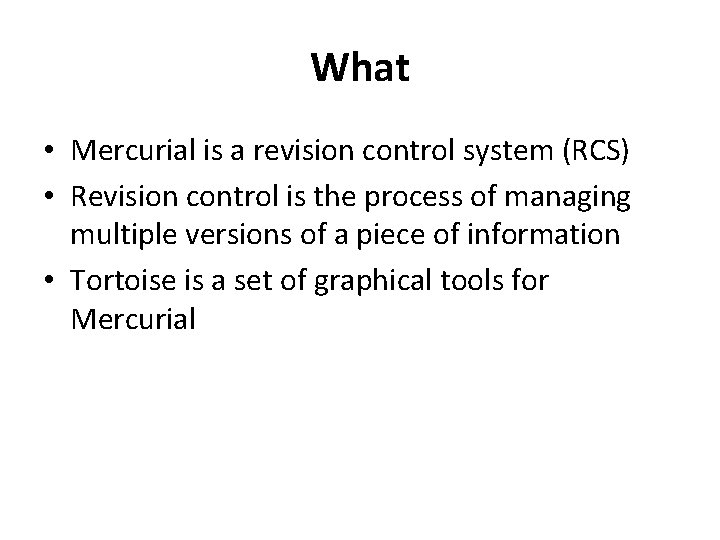 What

• Mercurial is a revision control system (RCS)
• Revision control is the process of managing multiple versions of a piece of information
• Tortoise is a set of graphical tools for Mercurial